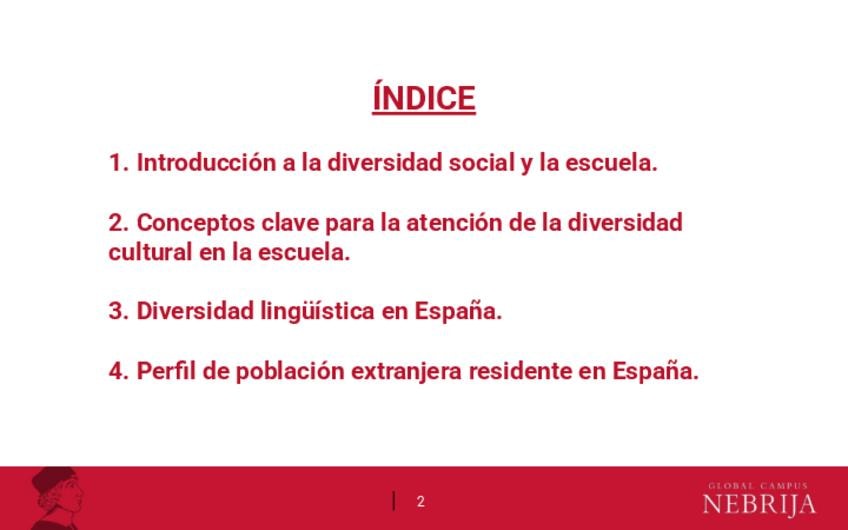 ÍNDICE

1. Introducción a la diversidad social y la escuela.

2. Conceptos clave para la atención de la diversidad cultural en la escuela.

3. Diversidad lingüística en España.

4. Perfil de población extranjera residente en España.

2

GLOBAL CAMPUS
NEBRIJA